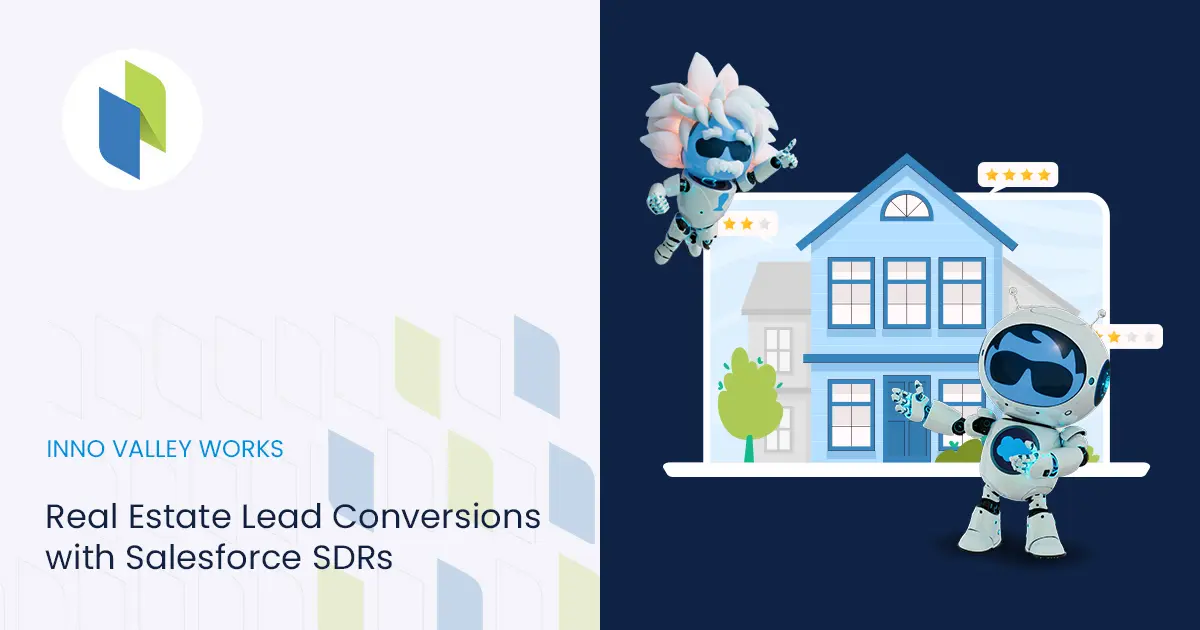 INNO VALLEY WORKS

Real Estate Lead Conversions with Salesforce SDRs